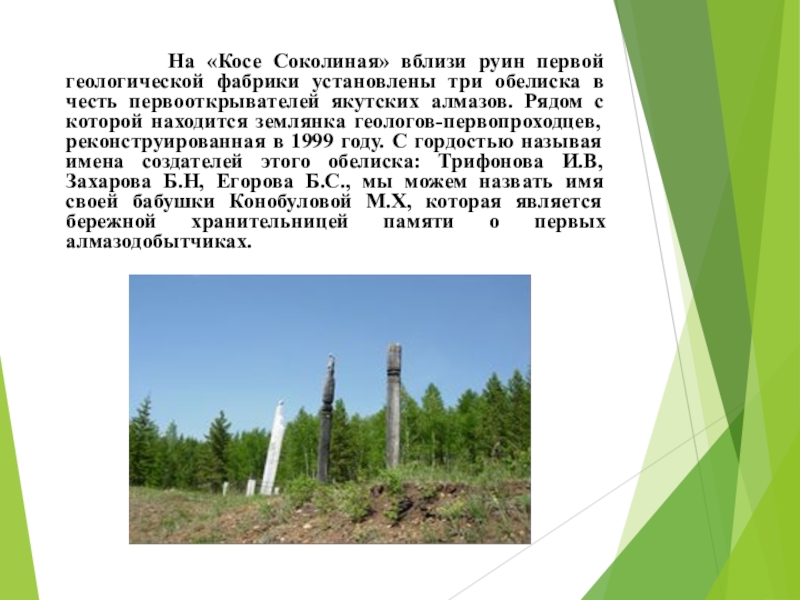 На «Косе Соколиная» вблизи руин первой геологической фабрики установлены три обелиска в честь первооткрывателей якутских алмазов. Рядом с которой находится землянка геологов-первопроходцев, реконструированная в 1999 году. С гордостью называя имена создателей этого обелиска: Трифонова И.В, Захарова Б.Н, Егорова Б.С., мы можем назвать имя своей бабушки Конобуловой М.Х, которая является бережной хранительницей памяти о первых алмазодобытчиках.